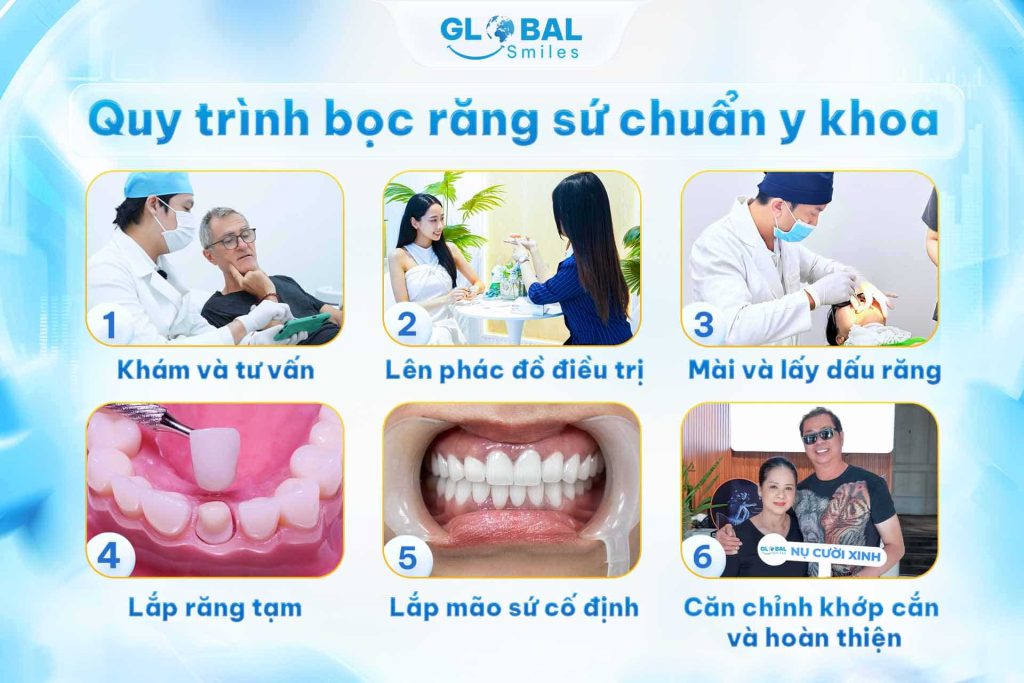 GLOBAL Smiles

Quy trình bọc răng sứ chuẩn y khoa

1
Khám và tư vấn

2
Lên phác đồ điều trị

3
Mài và lấy dấu răng

4
Lắp răng tạm

5
Lắp mão sứ cố định

6
GLOBAL NỤ CƯỜI XINH
Căn chỉnh khớp cắn và hoàn thiện